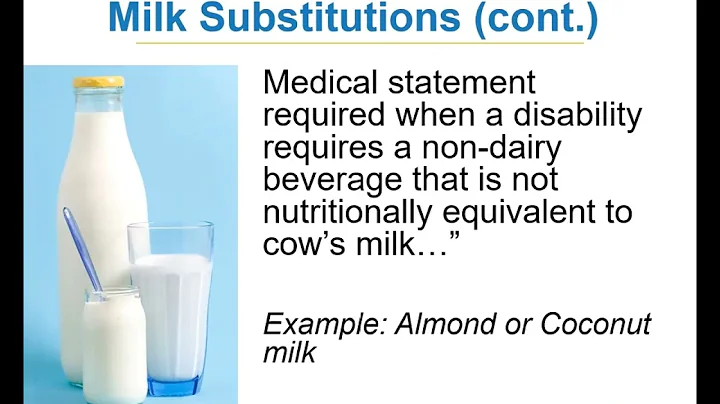 Milk Substitutions (cont.)

Medical statement required when a disability requires a non-dairy beverage that is not nutritionally equivalent to cow's milk…"

Example: Almond or Coconut milk